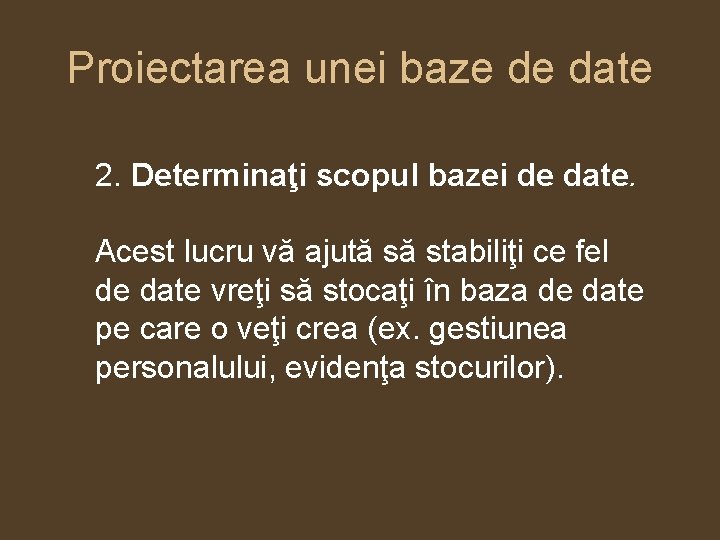 Proiectarea unei baze de date

2. Determinaţi scopul bazei de date.

Acest lucru vă ajută să stabiliţi ce fel de date vreţi să stocaţi în baza de date pe care o veţi crea (ex. gestiunea personalului, evidenţa stocurilor).